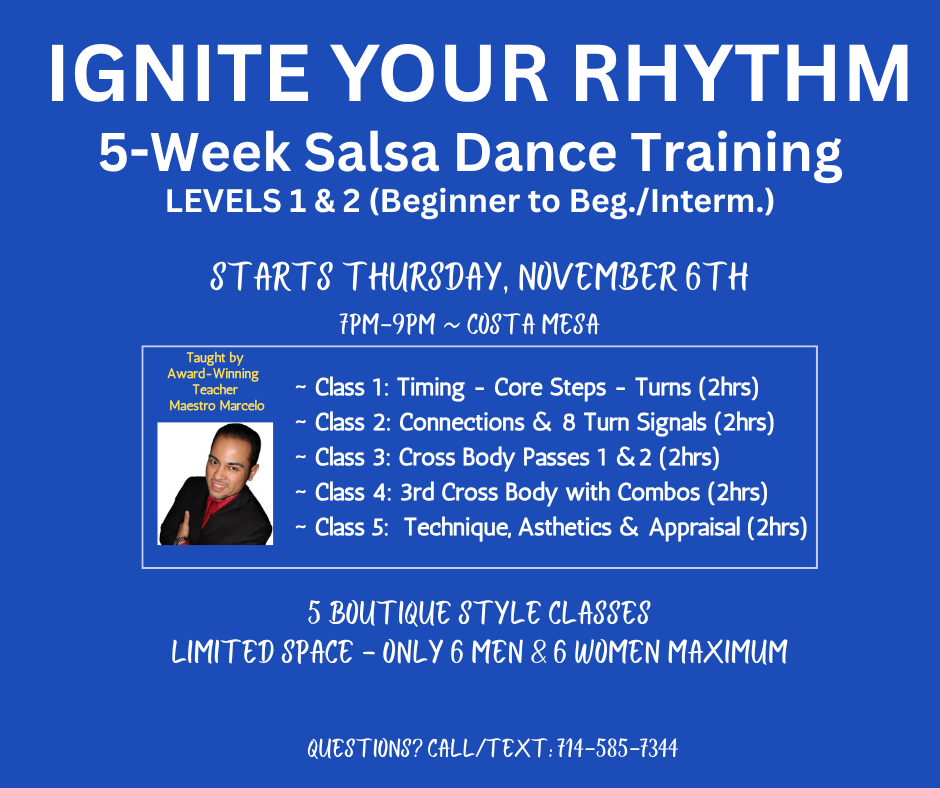 IGNITE YOUR RHYTHM
5-Week Salsa Dance Training
LEVELS 1 & 2 (Beginner to Beg./Interm.)

STARTS THURSDAY, NOVEMBER 6TH
7PM-9PM ~ COSTA MESA

Taught by Award-Winning Teacher Maestro Marcelo

~ Class 1: Timing - Core Steps - Turns (2hrs)
~ Class 2: Connections & 8 Turn Signals (2hrs)
~ Class 3: Cross Body Passes 1 & 2 (2hrs)
~ Class 4: 3rd Cross Body with Combos (2hrs)
~ Class 5: Technique, Asthetics & Appraisal (2hrs)

5 BOUTIQUE STYLE CLASSES
LIMITED SPACE - ONLY 6 MEN & 6 WOMEN MAXIMUM

QUESTIONS? CALL/TEXT: 714-585-7344